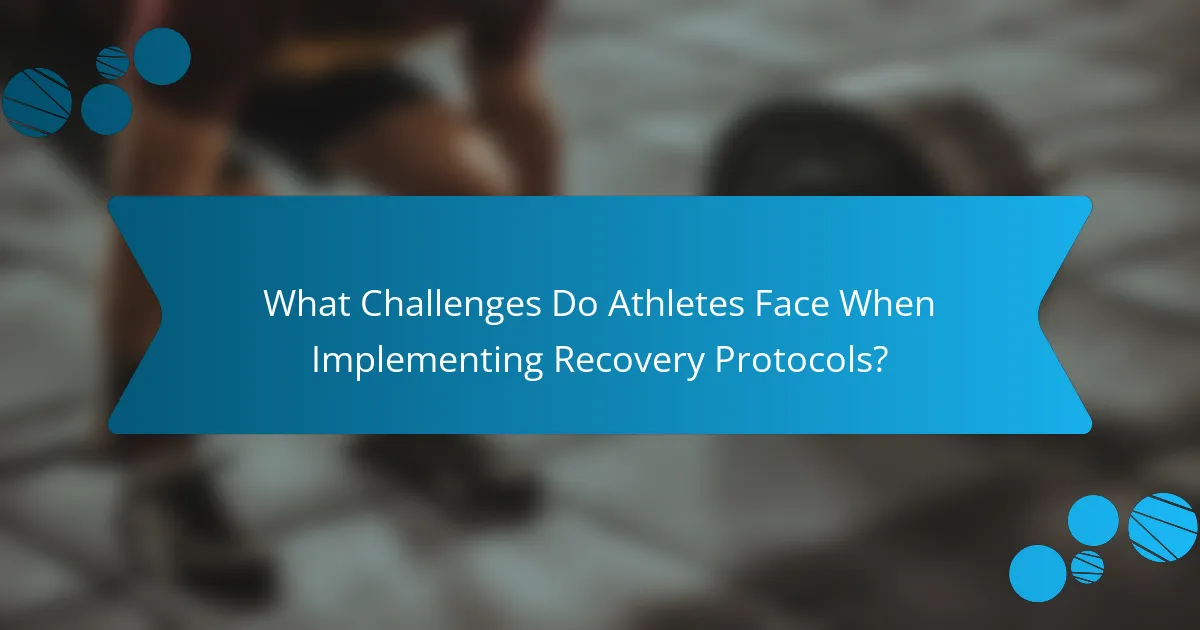 What Challenges Do Athletes Face When Implementing Recovery Protocols?